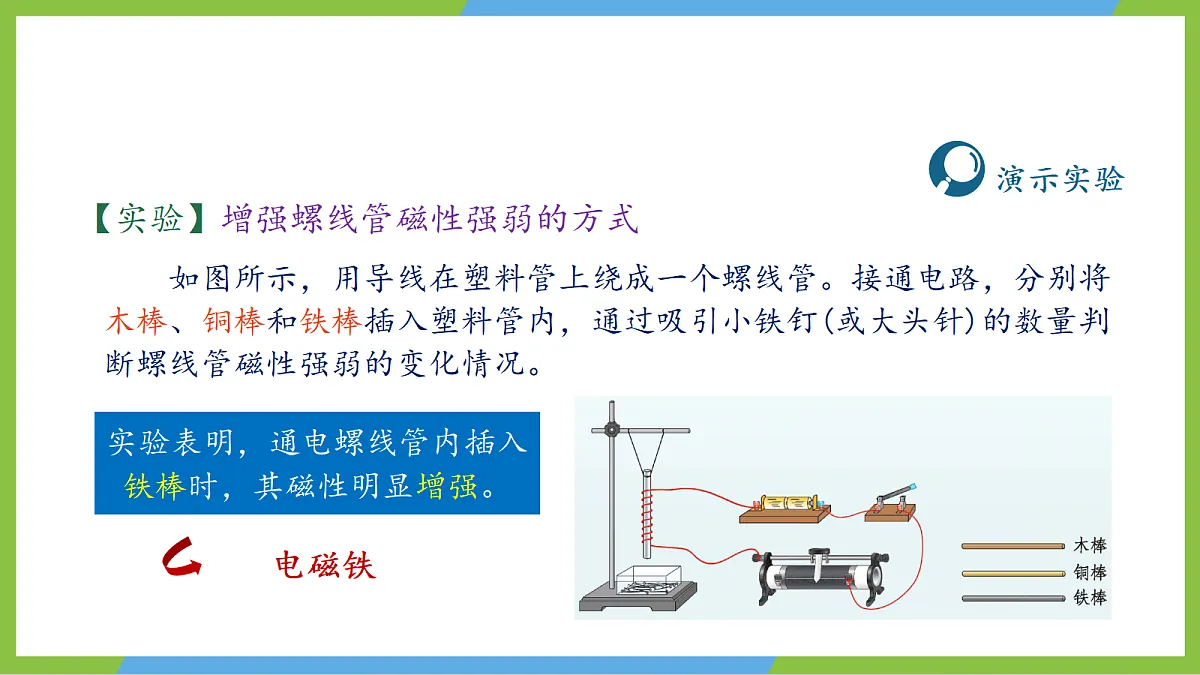 演示实验

【实验】增强螺线管磁性强弱的方式

如图所示，用导线在塑料管上绕成一个螺线管。接通电路，分别将木棒、铜棒和铁棒插入塑料管内，通过吸引小铁钉(或大头针)的数量判断螺线管磁性强弱的变化情况。

实验表明，通电螺线管内插入铁棒时，其磁性明显增强。

电磁铁

木棒
铜棒
铁棒